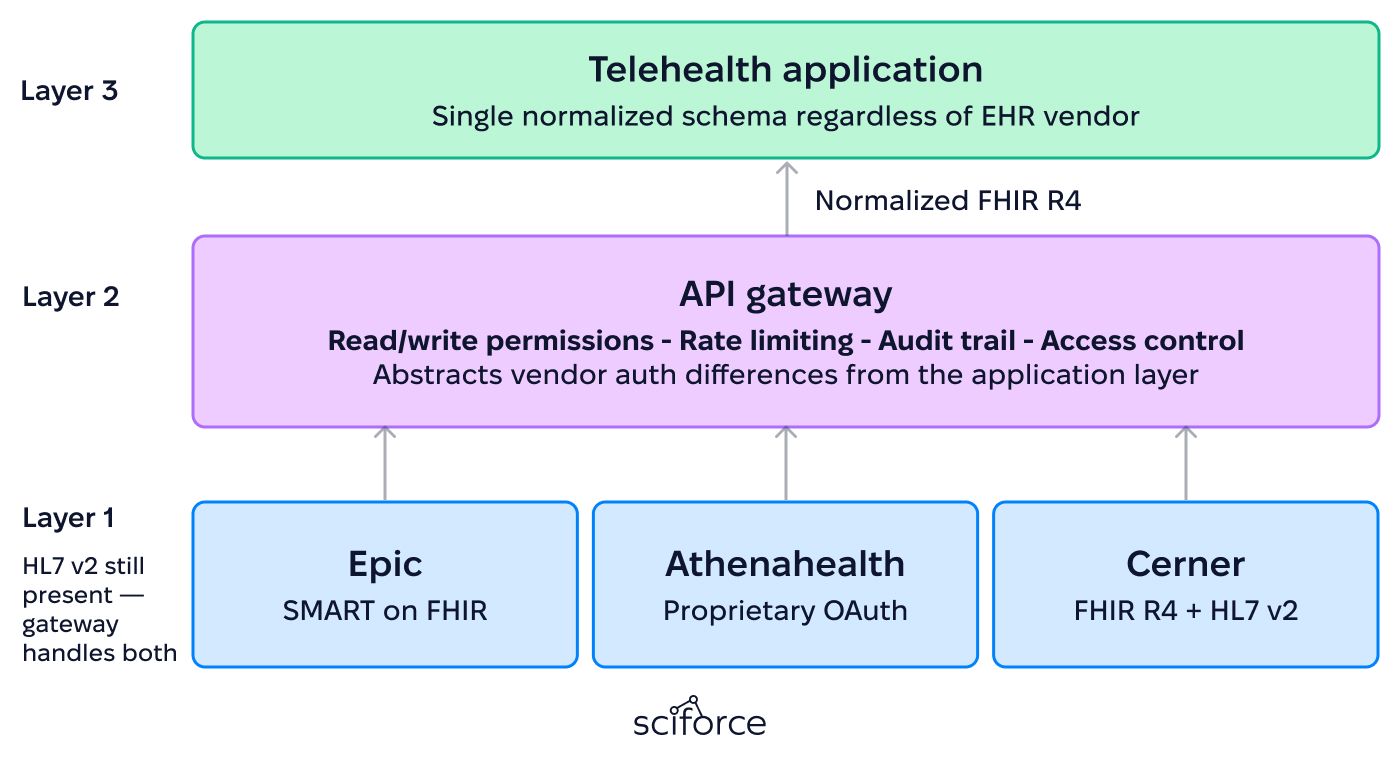 Layer 3

Telehealth application
Single normalized schema regardless of EHR vendor

Normalized FHIR R4

Layer 2

API gateway
Read/write permissions - Rate limiting - Audit trail - Access control
Abstracts vendor auth differences from the application layer

Layer 1
HL7 v2 still present — gateway handles both

Epic
SMART on FHIR

Athenahealth
Proprietary OAuth

Cerner
FHIR R4 + HL7 v2

sciforce